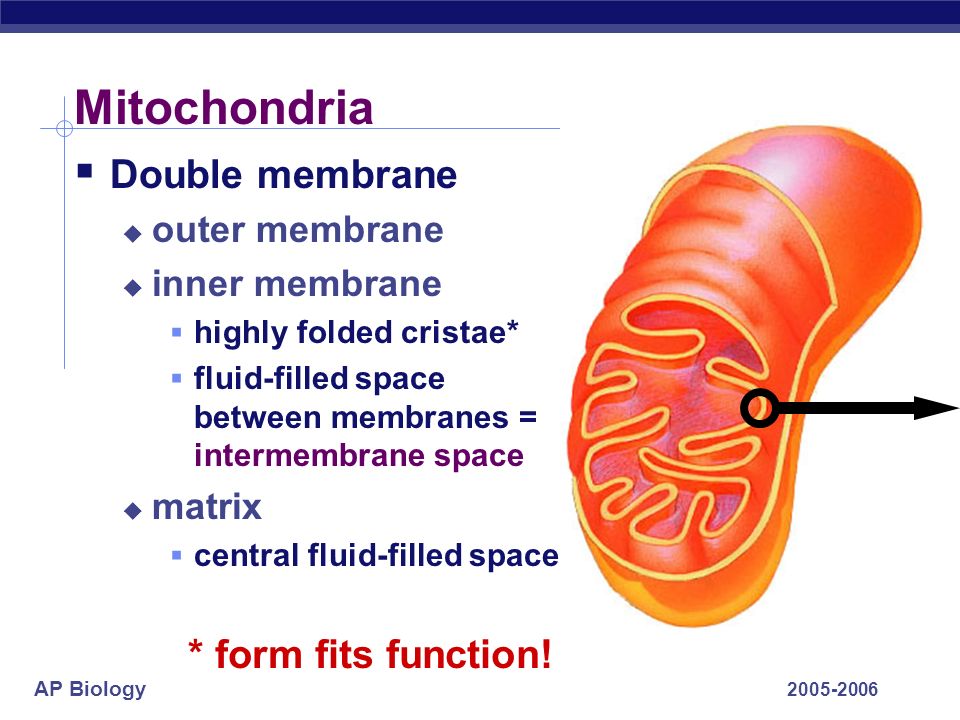 Mitochondria

▪ Double membrane
  ◆ outer membrane
  ◆ inner membrane
    ▪ highly folded cristae*
    ▪ fluid-filled space between membranes = intermembrane space
  ◆ matrix
    ▪ central fluid-filled space

* form fits function!

AP Biology

2005-2006